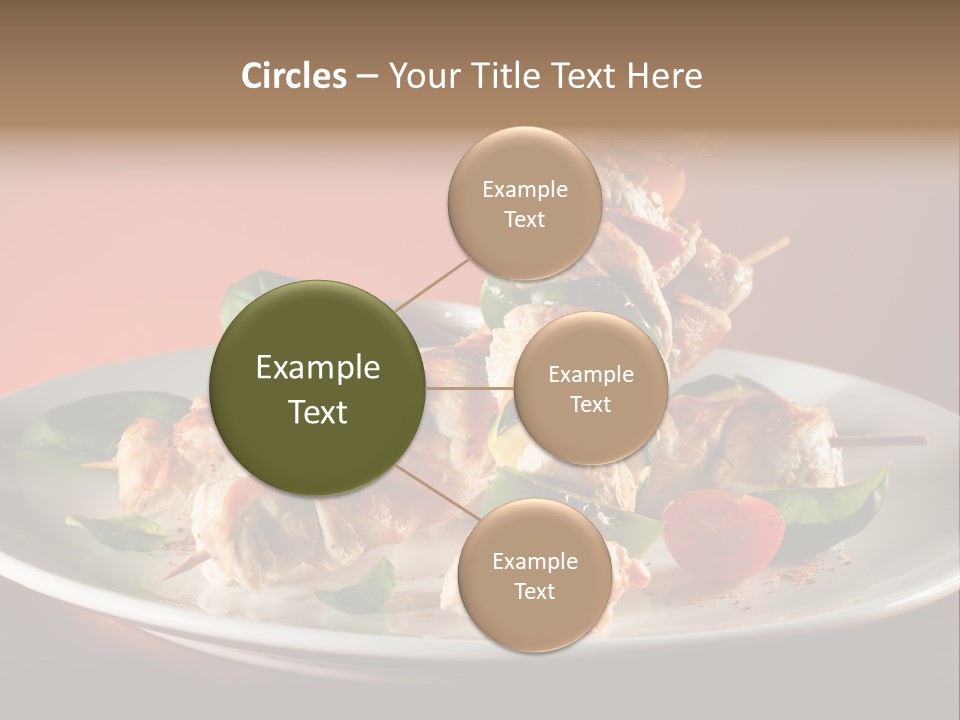 Circles – Your Title Text Here

Example Text

Example Text

Example Text

Example Text